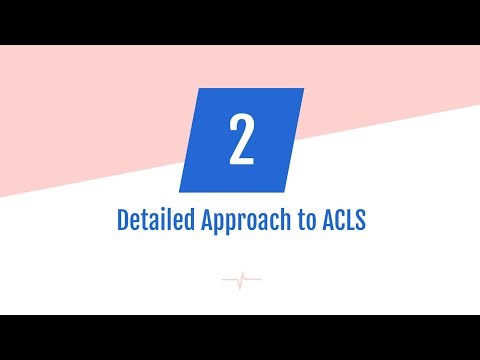 2

Detailed Approach to ACLS